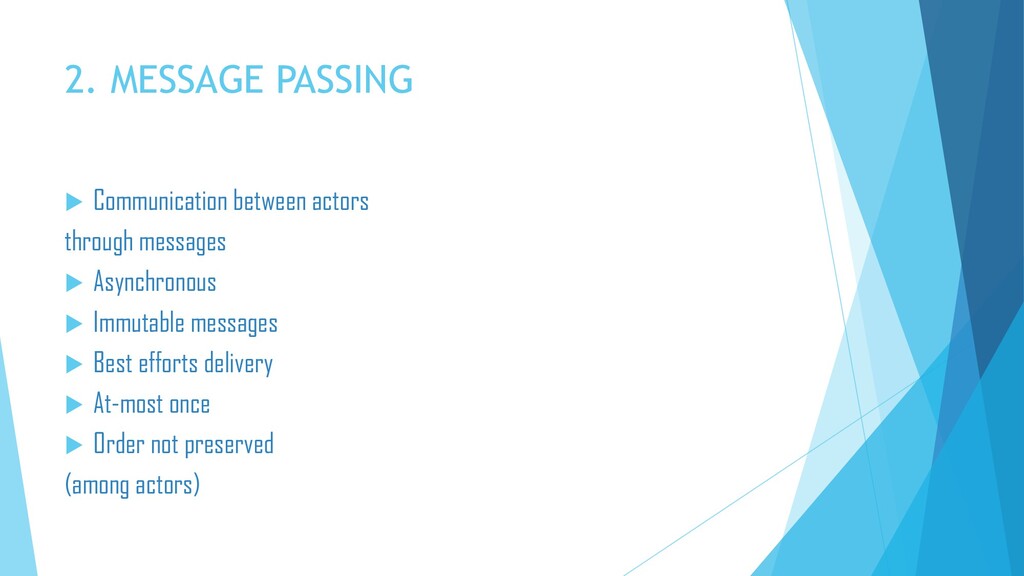 2. MESSAGE PASSING

Communication between actors through messages

Asynchronous

Immutable messages

Best efforts delivery

At-most once

Order not preserved (among actors)